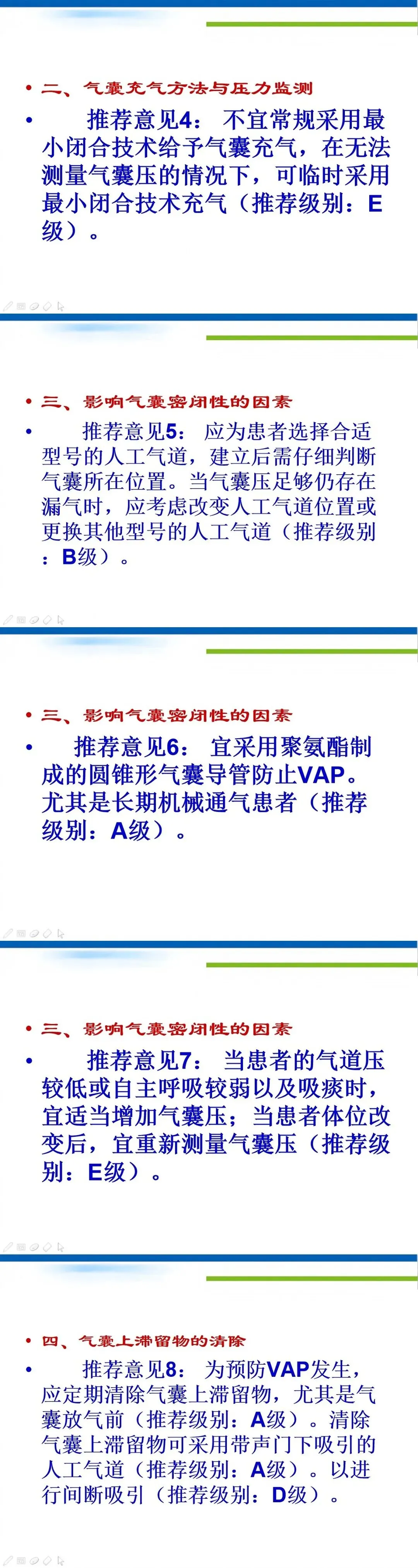 • 二、气囊充气方法与压力监测

• 推荐意见4： 不宜常规采用最小闭合技术给予气囊充气，在无法测量气囊压的情况下，可临时采用最小闭合技术充气（推荐级别：E级）。

• 三、影响气囊密闭性的因素

• 推荐意见5： 应为患者选择合适型号的人工气道，建立后需仔细判断气囊所在位置。当气囊压足够仍存在漏气时，应考虑改变人工气道位置或更换其他型号的人工气道（推荐级别：B级）。

• 三、影响气囊密闭性的因素

• 推荐意见6： 宜采用聚氨酯制成的圆锥形气囊导管防止VAP。尤其是长期机械通气患者（推荐级别：A级）。

• 三、影响气囊密闭性的因素

• 推荐意见7： 当患者的气道压较低或自主呼吸较弱以及吸痰时，宜适当增加气囊压；当患者体位改变后，宜重新测量气囊压（推荐级别：E级）。

• 四、气囊上滞留物的清除

• 推荐意见8： 为预防VAP发生，应定期清除气囊上滞留物，尤其是气囊放气前（推荐级别：A级）。清除气囊上滞留物可采用带声门下吸引的人工气道（推荐级别：A级）。以进行间断吸引（推荐级别：D级）。